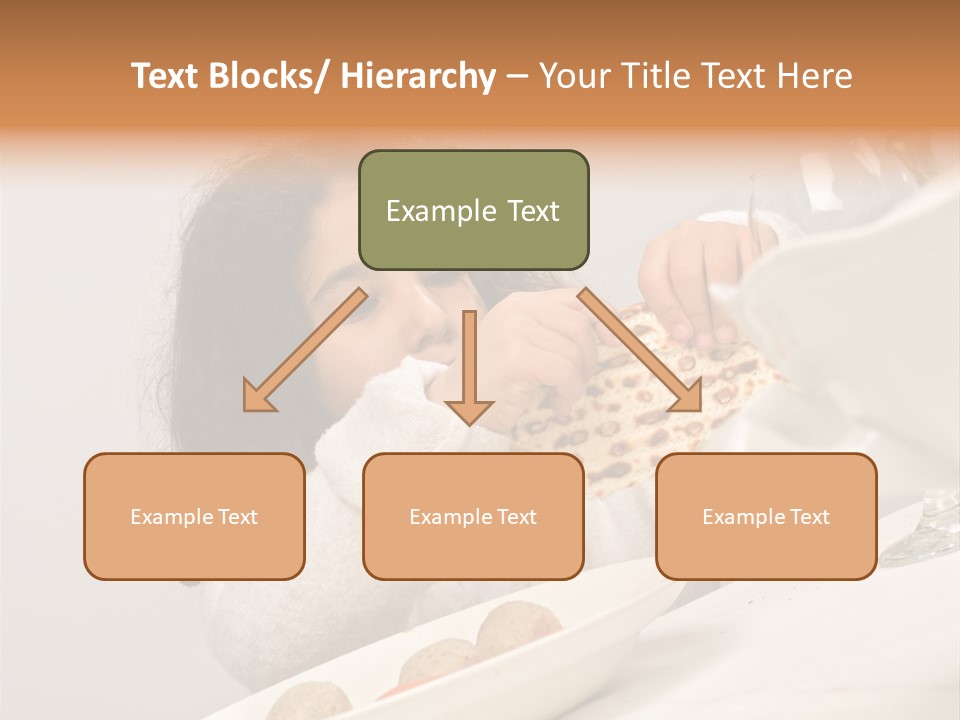 Text Blocks/ Hierarchy – Your Title Text Here

Example Text

Example Text

Example Text

Example Text